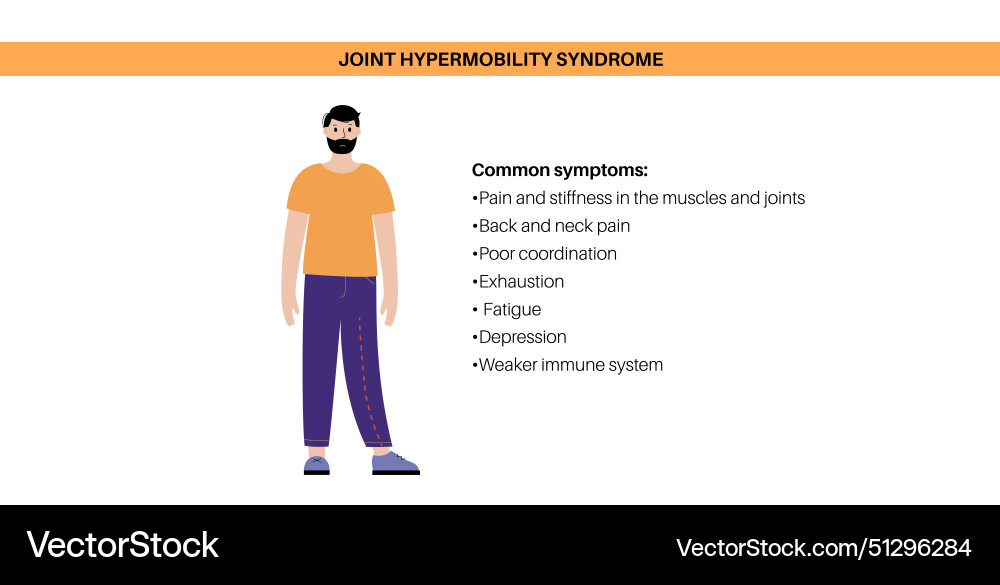 JOINT HYPERMOBILITY SYNDROME

Common symptoms:
•Pain and stiffness in the muscles and joints
•Back and neck pain
•Poor coordination
•Exhaustion
• Fatigue
•Depression
•Weaker immune system

VectorStock

VectorStock.com/51296284